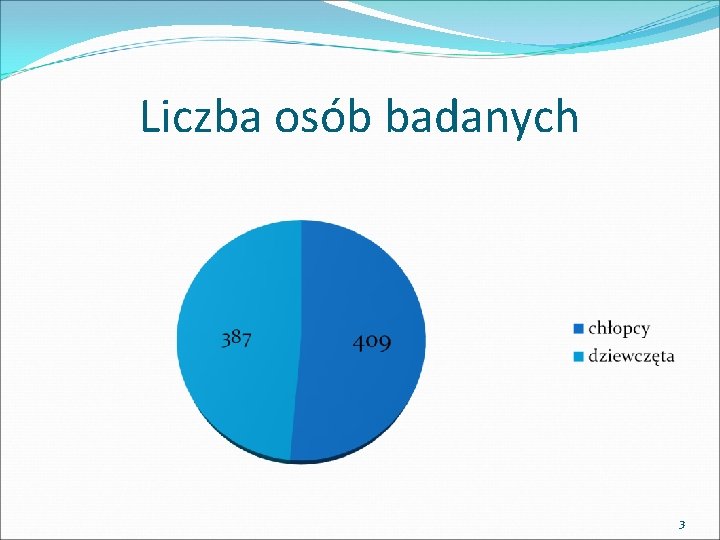 Liczba osób badanych

387

409

chłopcy
dziewczęta

3